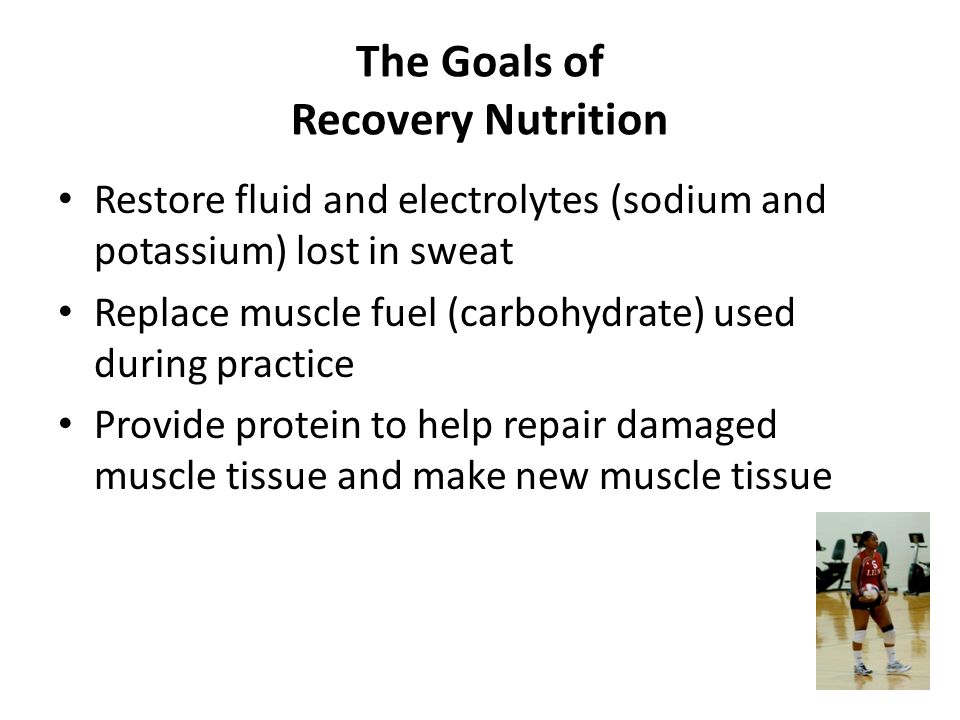 The Goals of
Recovery Nutrition

• Restore fluid and electrolytes (sodium and potassium) lost in sweat
• Replace muscle fuel (carbohydrate) used during practice
• Provide protein to help repair damaged muscle tissue and make new muscle tissue